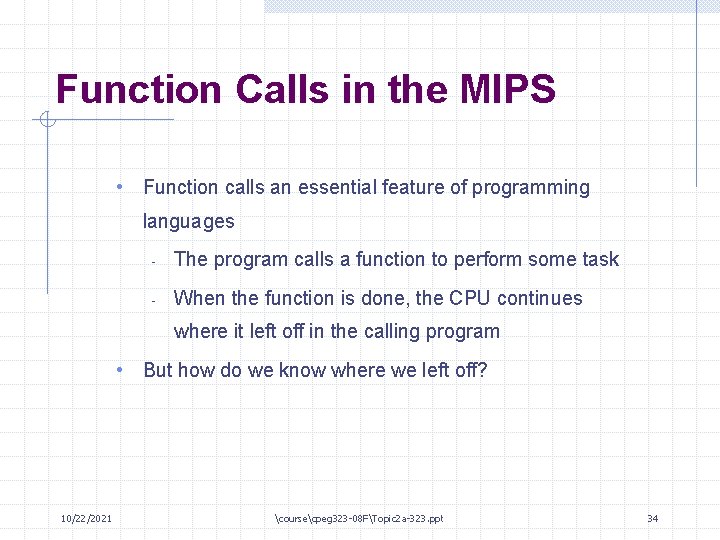 Function Calls in the MIPS

• Function calls an essential feature of programming languages

- The program calls a function to perform some task

- When the function is done, the CPU continues where it left off in the calling program

• But how do we know where we left off?

10/22/2021

\course\cpeg323-08F\Topic2a-323.ppt

34